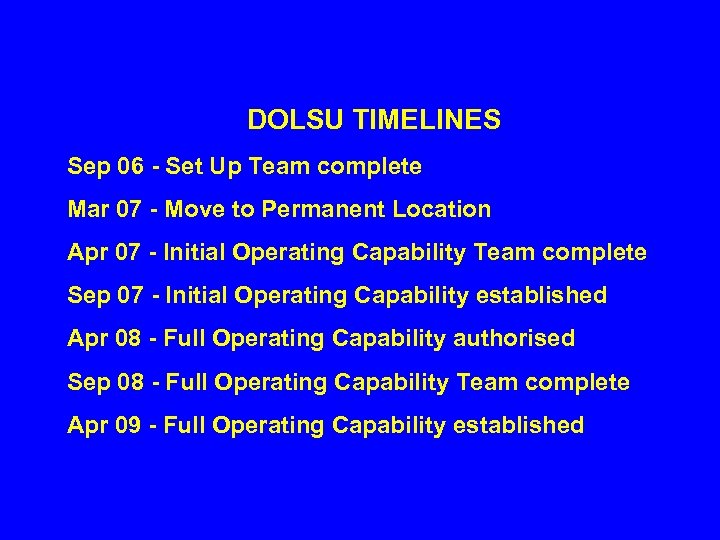 DOLSU TIMELINES

Sep 06 - Set Up Team complete

Mar 07 - Move to Permanent Location

Apr 07 - Initial Operating Capability Team complete

Sep 07 - Initial Operating Capability established

Apr 08 - Full Operating Capability authorised

Sep 08 - Full Operating Capability Team complete

Apr 09 - Full Operating Capability established